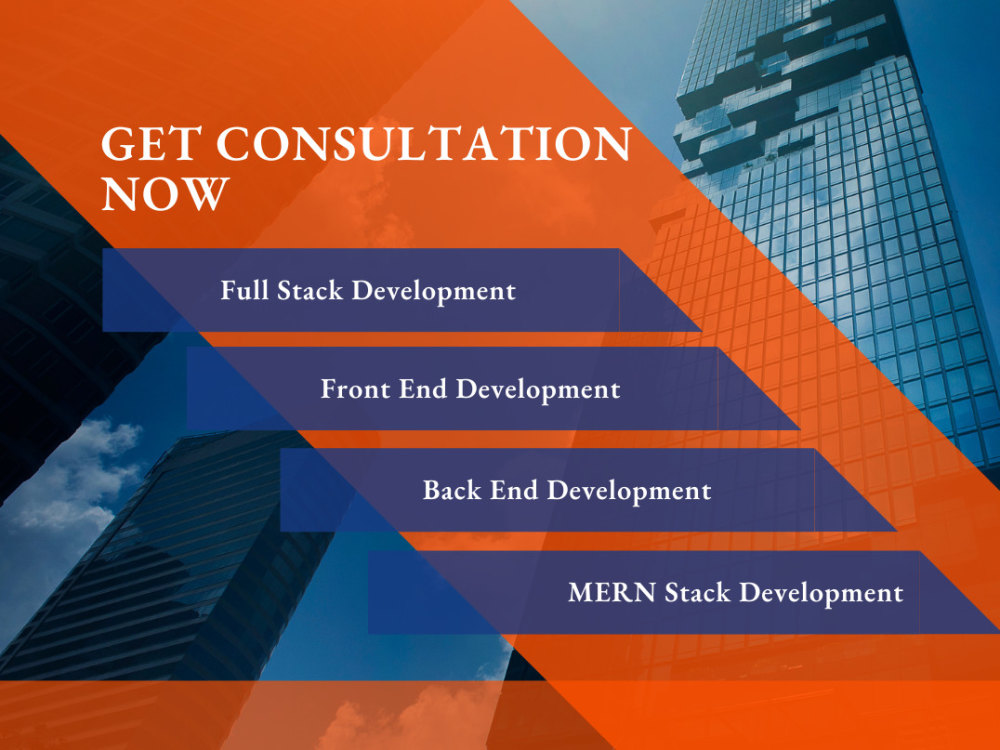 GET CONSULTATION NOW

Full Stack Development

Front End Development

Back End Development

MERN Stack Development